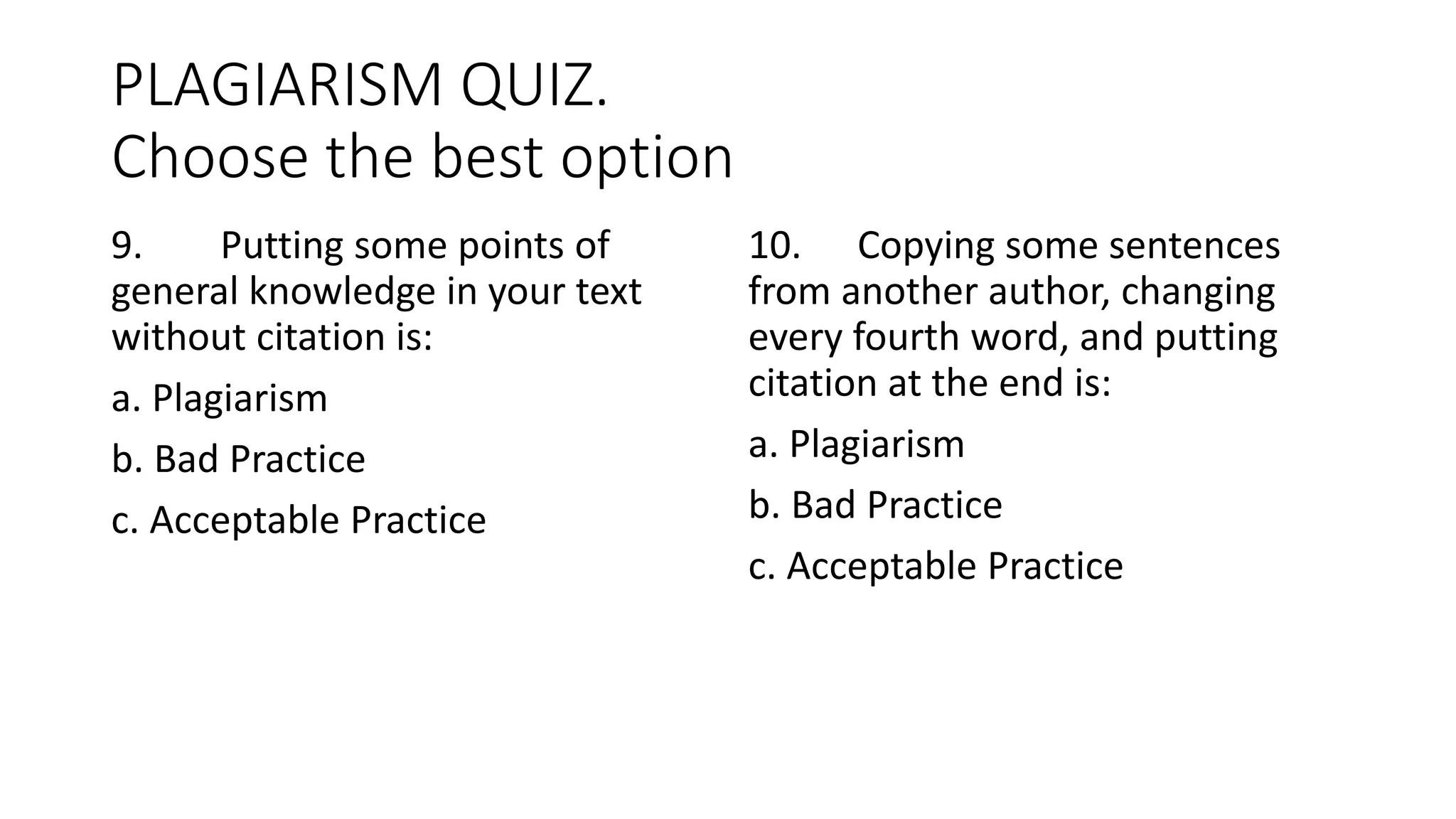 PLAGIARISM QUIZ.
Choose the best option

9. Putting some points of general knowledge in your text without citation is:

a. Plagiarism

b. Bad Practice

c. Acceptable Practice

10. Copying some sentences from another author, changing every fourth word, and putting citation at the end is:

a. Plagiarism

b. Bad Practice

c. Acceptable Practice